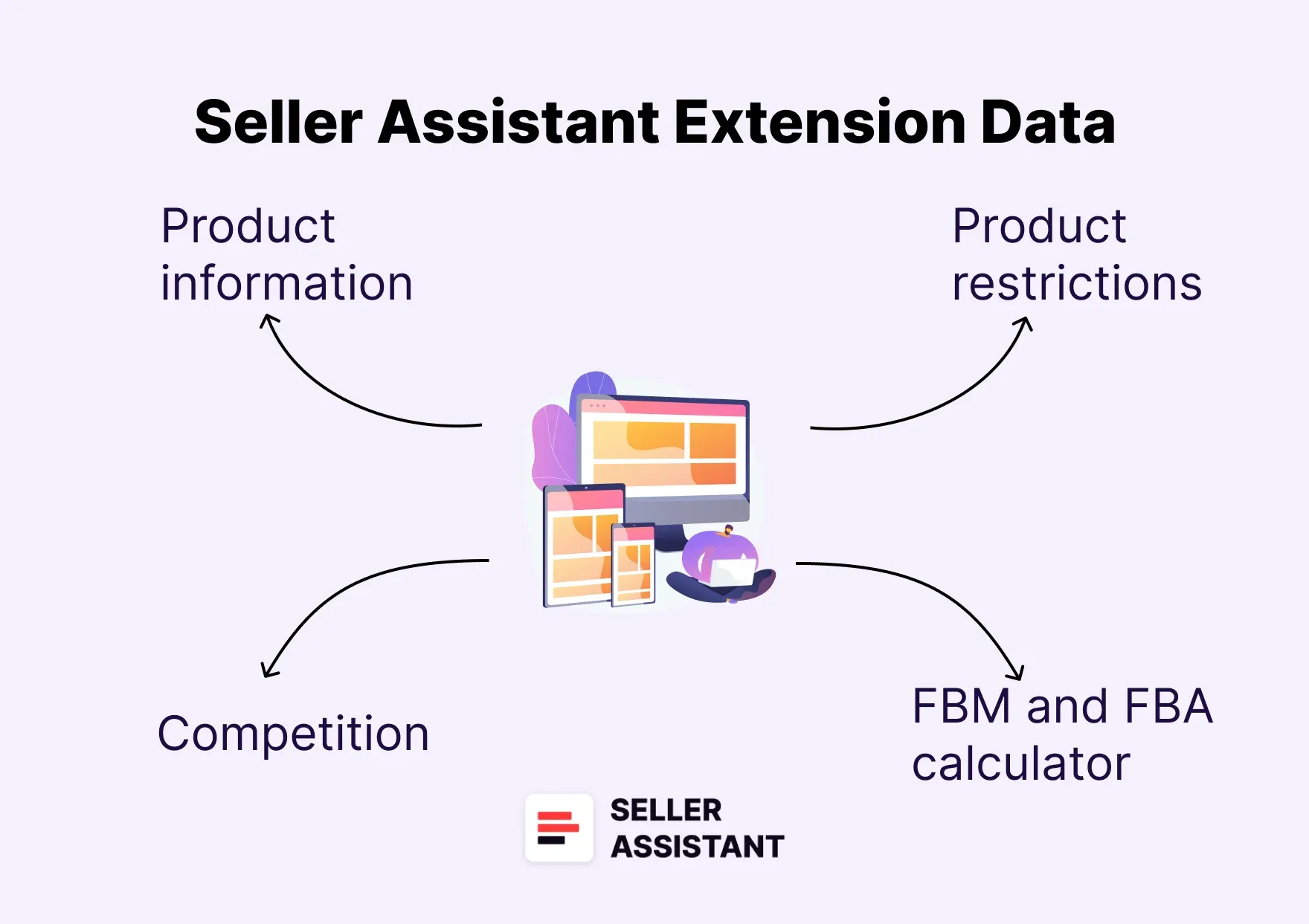 Seller Assistant Extension Data

Product information

Product restrictions

Competition

FBM and FBA calculator

SELLER ASSISTANT